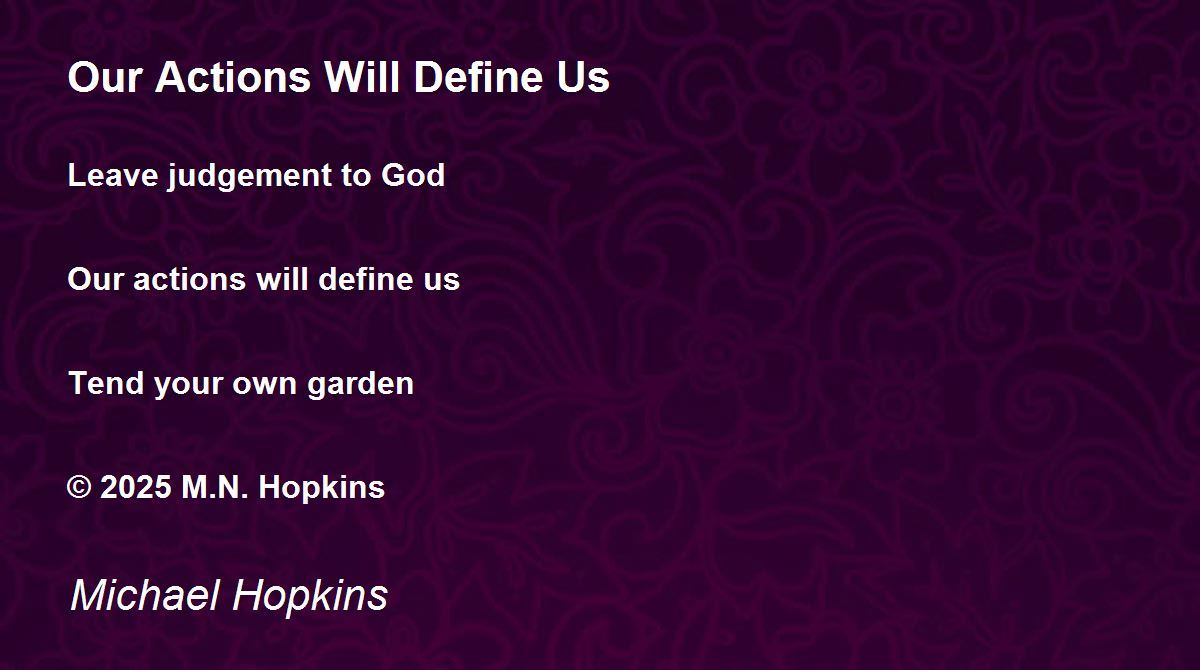 Our Actions Will Define Us

Leave judgement to God

Our actions will define us

Tend your own garden

© 2025 M.N. Hopkins

Michael Hopkins